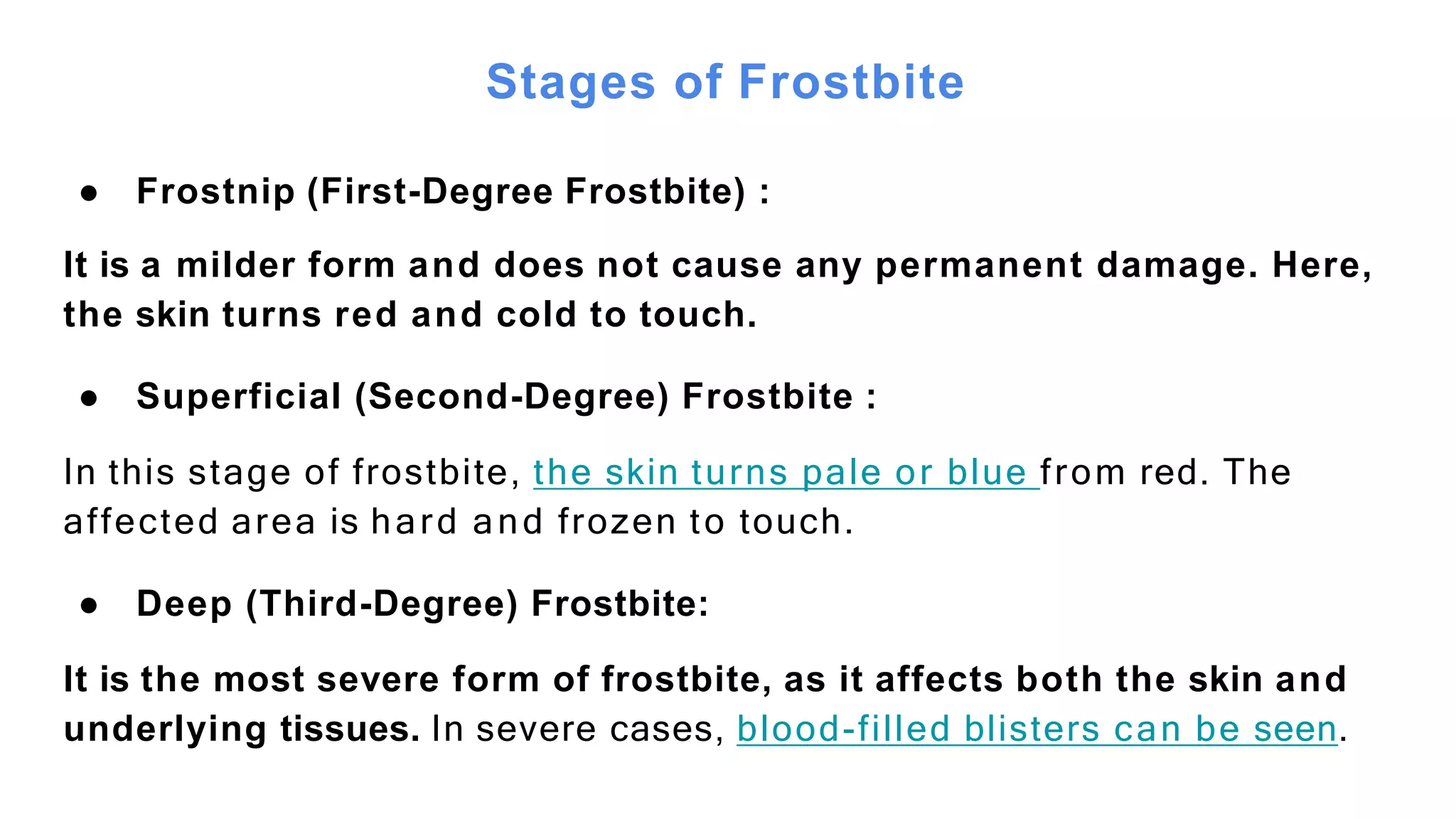 Stages of Frostbite

● Frostnip (First-Degree Frostbite) :

It is a milder form and does not cause any permanent damage. Here, the skin turns red and cold to touch.

● Superficial (Second-Degree) Frostbite :

In this stage of frostbite, the skin turns pale or blue from red. The affected area is hard and frozen to touch.

● Deep (Third-Degree) Frostbite:

It is the most severe form of frostbite, as it affects both the skin and underlying tissues. In severe cases, blood-filled blisters can be seen.